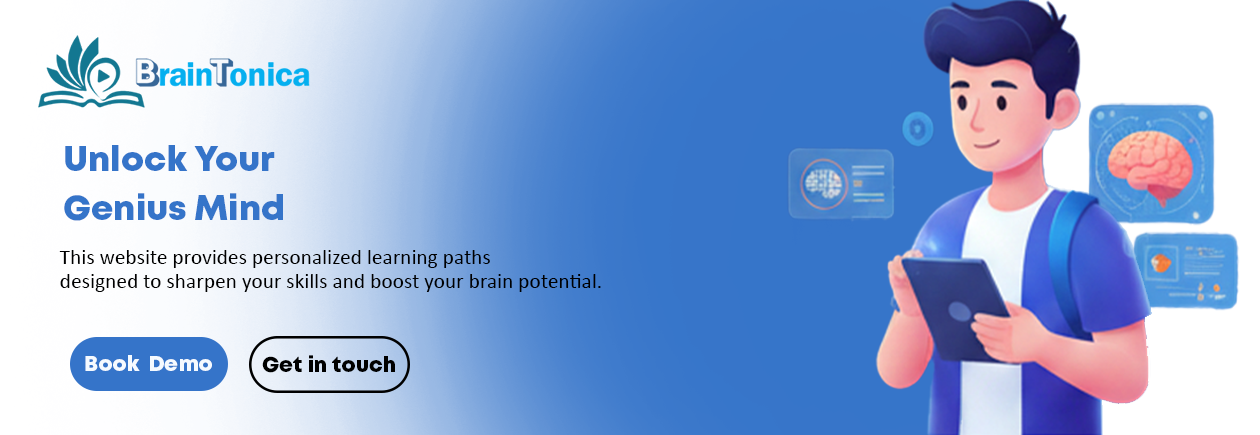 BrainTonica

Unlock Your Genius Mind

This website provides personalized learning paths designed to sharpen your skills and boost your brain potential.

Book Demo

Get in touch